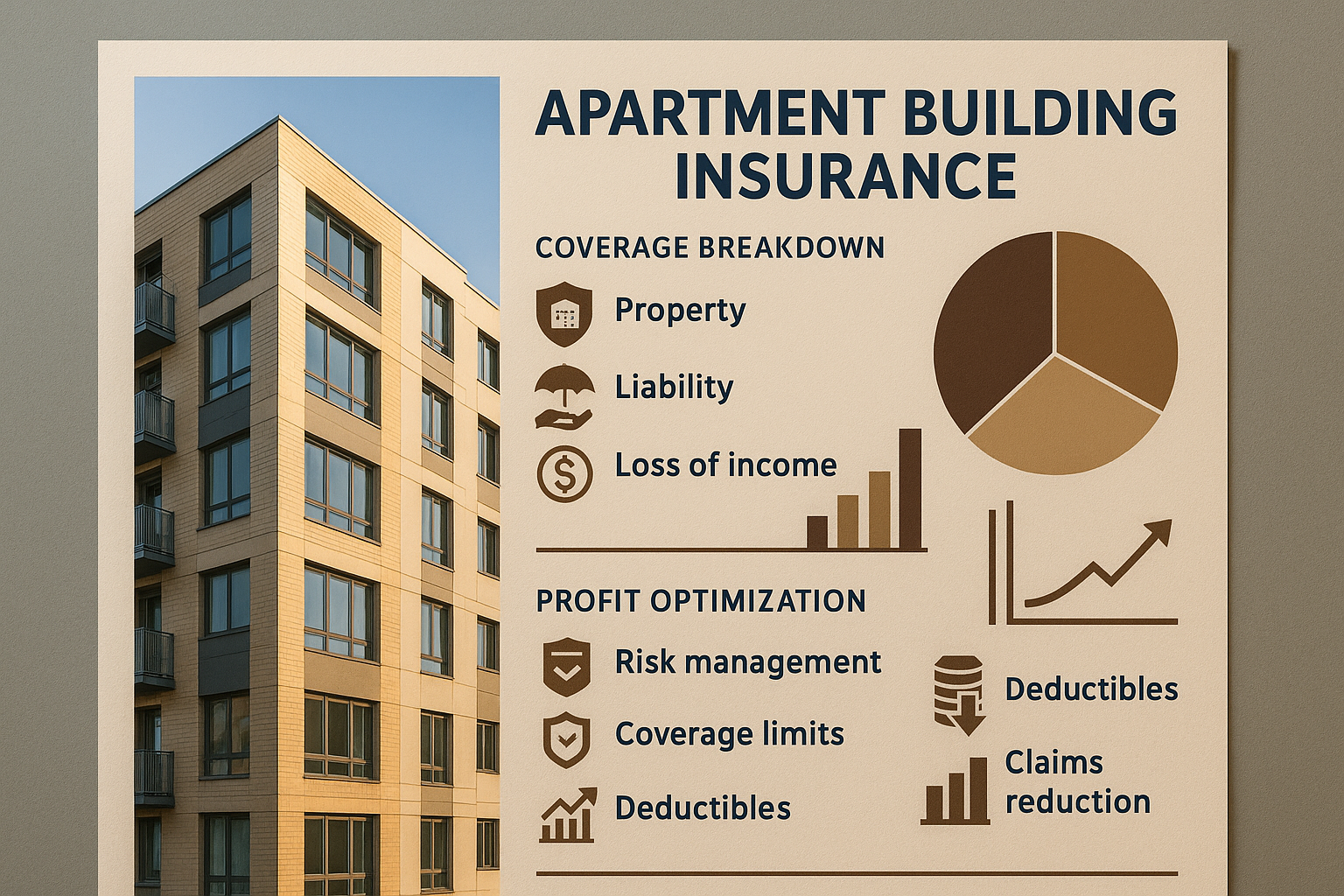 APARTMENT BUILDING INSURANCE

COVERAGE BREAKDOWN

Property

Liability

Loss of income

PROFIT OPTIMIZATION

Risk management

Coverage limits

Deductibles

Deductibles

Claims reduction